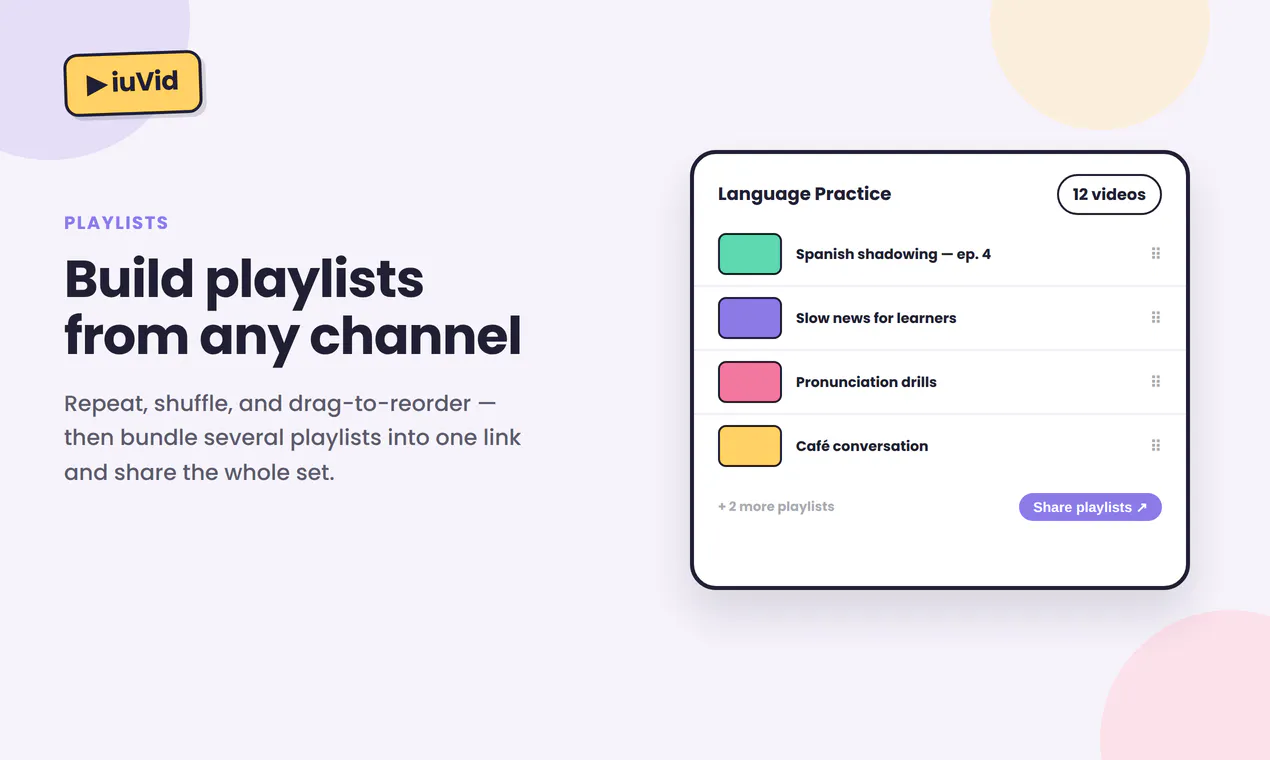 iuVid

PLAYLISTS

Build playlists from any channel

Repeat, shuffle, and drag-to-reorder — then bundle several playlists into one link and share the whole set.

Language Practice

12 videos

Spanish shadowing — ep. 4

Slow news for learners

Pronunciation drills

Café conversation

+ 2 more playlists

Share playlists ↗